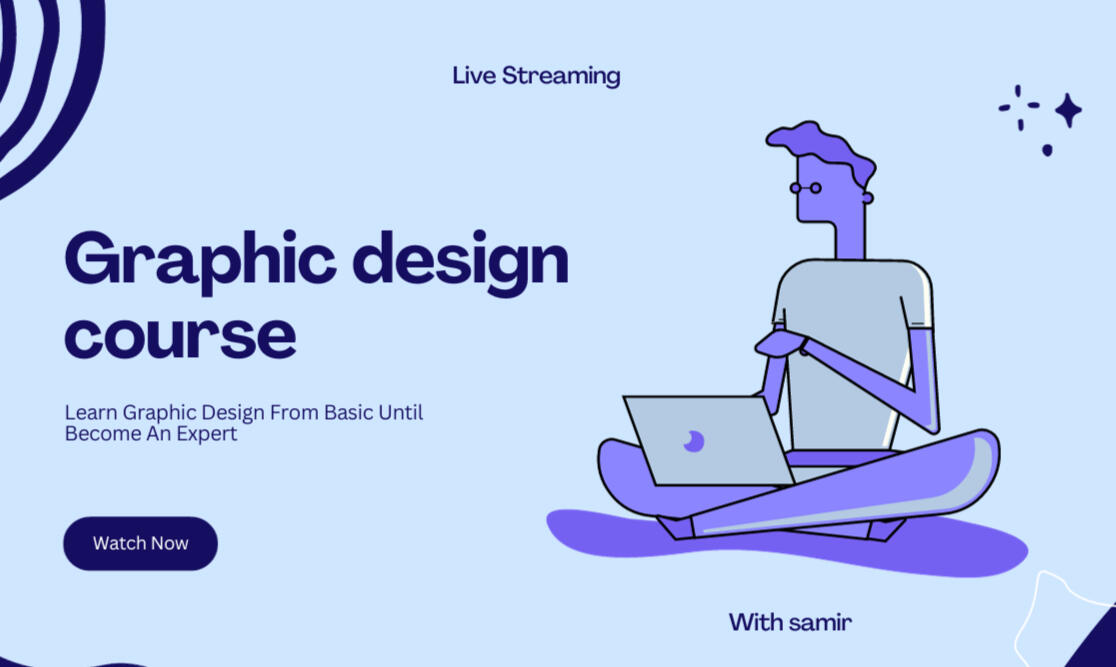 Live Streaming

Graphic design course

Learn Graphic Design From Basic Until Become An Expert

Watch Now

With samir